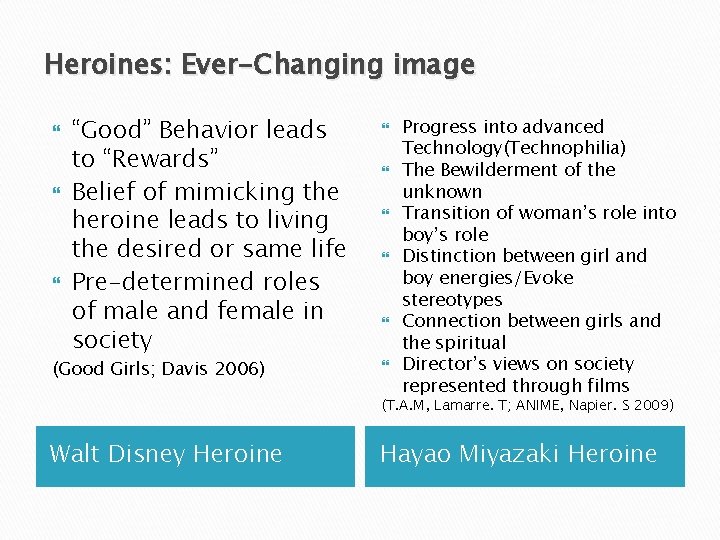 Heroines: Ever-Changing image

“Good” Behavior leads to “Rewards”

Belief of mimicking the heroine leads to living the desired or same life

Pre-determined roles of male and female in society

(Good Girls; Davis 2006)

Walt Disney Heroine

Progress into advanced Technology(Technophilia)

The Bewilderment of the unknown

Transition of woman’s role into boy’s role

Distinction between girl and boy energies/Evoke stereotypes

Connection between girls and the spiritual

Director’s views on society represented through films

(T.A.M, Lamarre. T; ANIME, Napier. S 2009)

Hayao Miyazaki Heroine